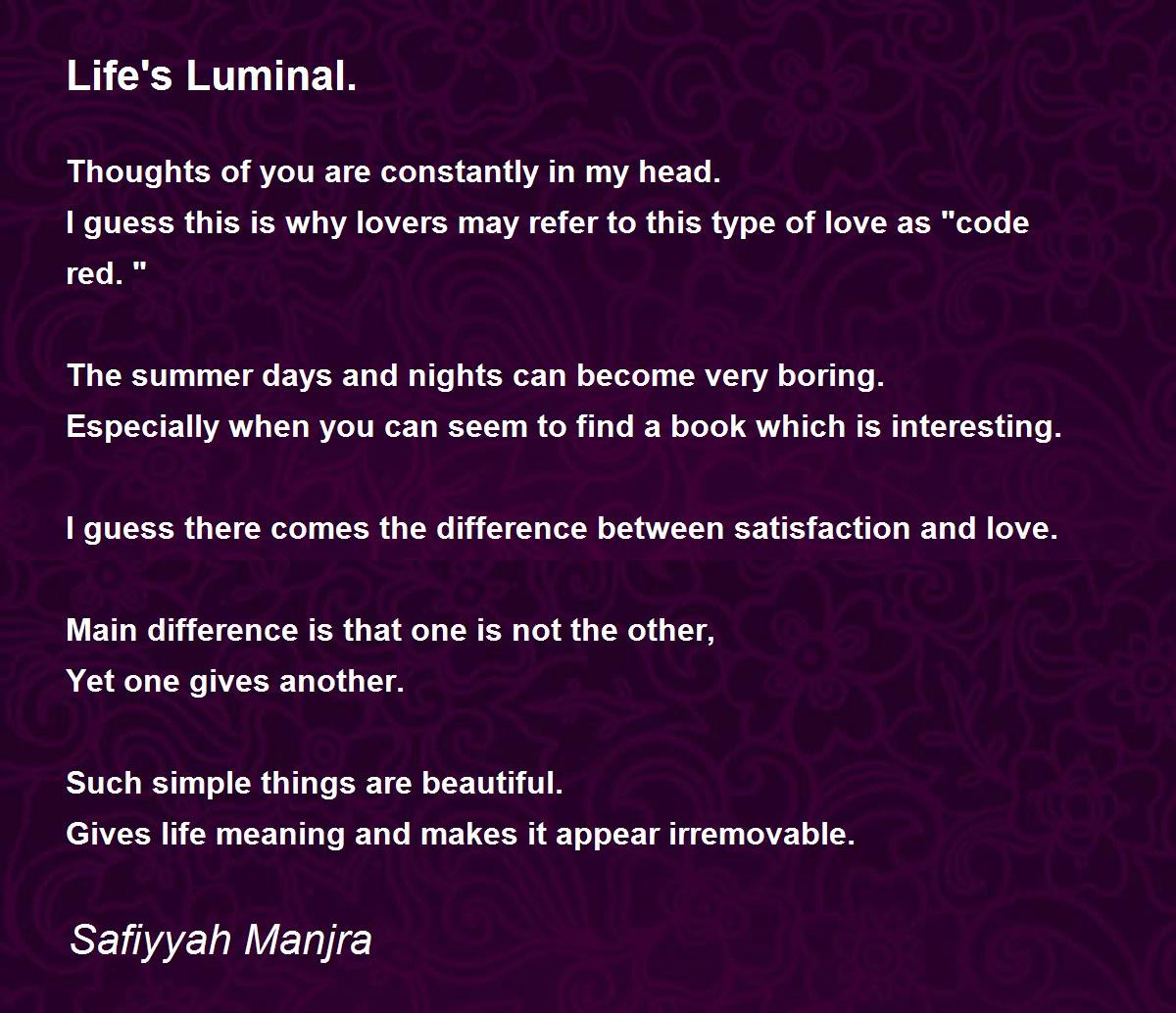 Life's Luminal.

Thoughts of you are constantly in my head.
I guess this is why lovers may refer to this type of love as "code red. "

The summer days and nights can become very boring.
Especially when you can seem to find a book which is interesting.

I guess there comes the difference between satisfaction and love.

Main difference is that one is not the other,
Yet one gives another.

Such simple things are beautiful.
Gives life meaning and makes it appear irremovable.

Safiyyah Manjra